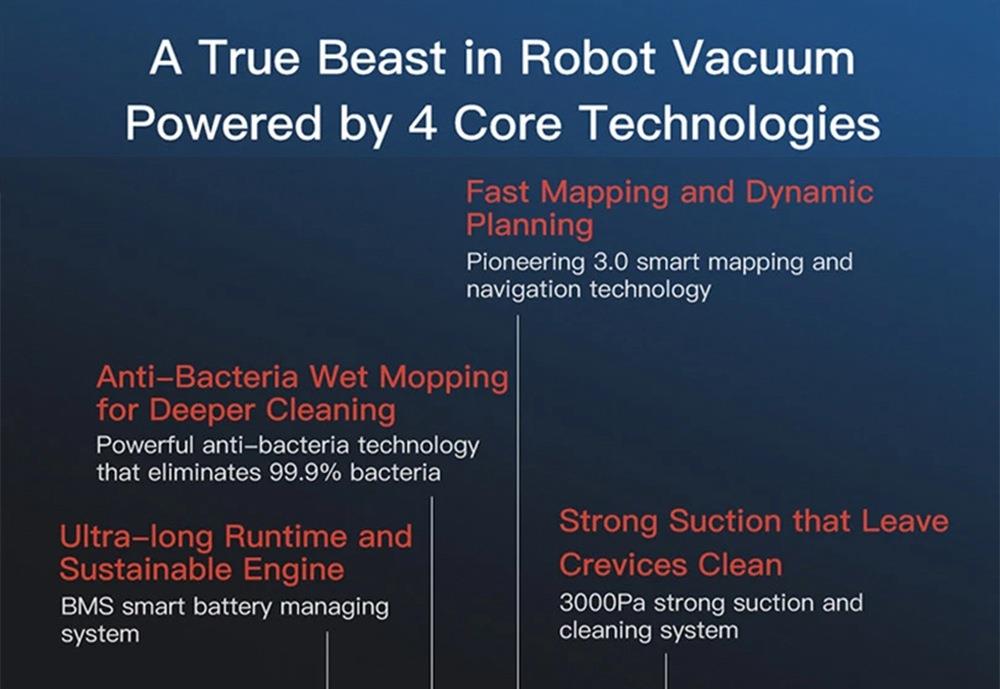 A True Beast in Robot Vacuum
Powered by 4 Core Technologies

Fast Mapping and Dynamic Planning
Pioneering 3.0 smart mapping and navigation technology

Anti–Bacteria Wet Mopping for Deeper Cleaning
Powerful anti–bacteria technology that eliminates 99.9% bacteria

Ultra–long Runtime and Sustainable Engine
BMS smart battery managing system

Strong Suction that Leave Crevices Clean
3000Pa strong suction and cleaning system